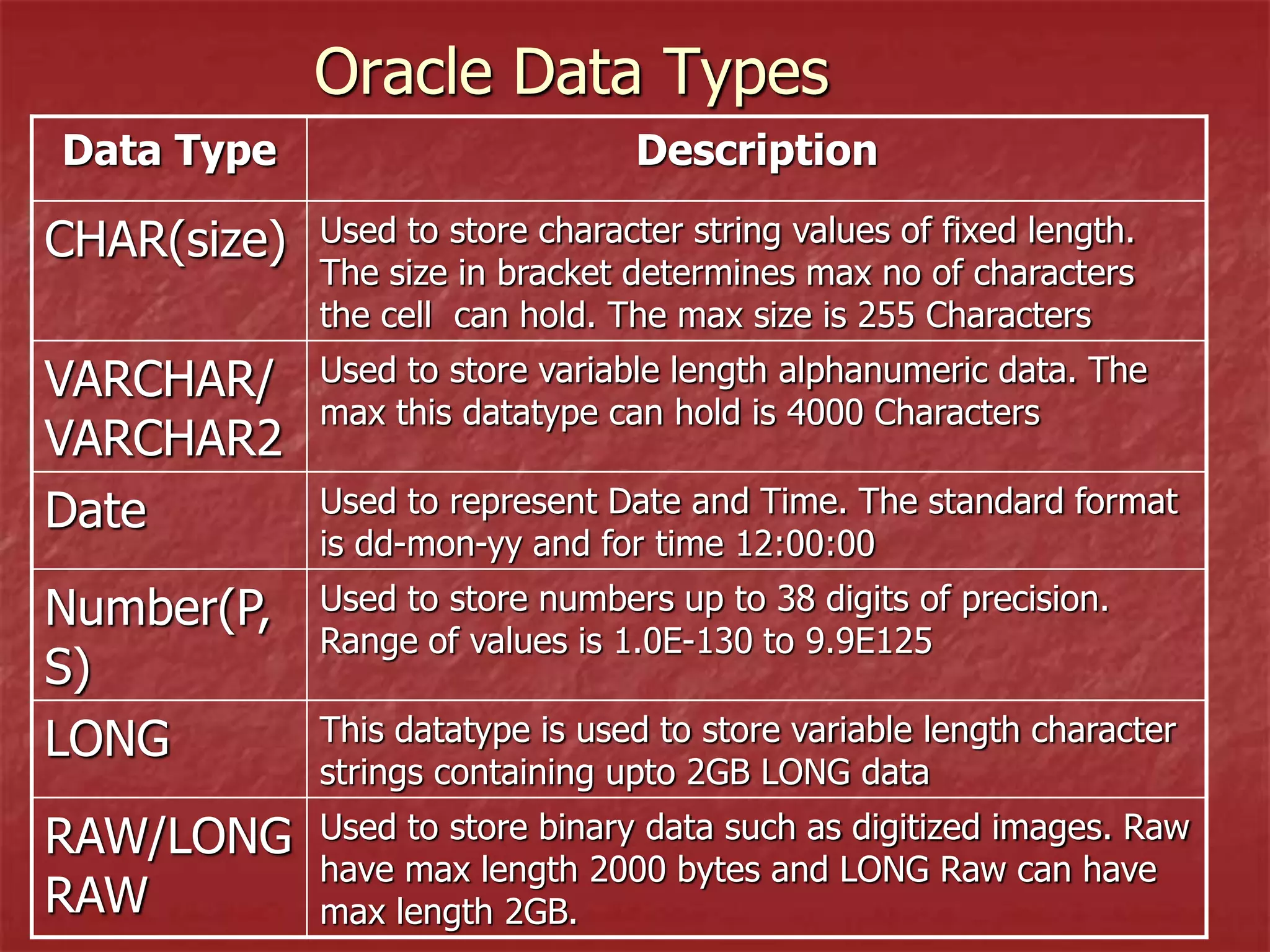 Oracle Data Types

| Data Type | Description |
|---|---|
| CHAR(size) | Used to store character string values of fixed length. The size in bracket determines max no of characters the cell can hold. The max size is 255 Characters |
| VARCHAR/ VARCHAR2 | Used to store variable length alphanumeric data. The max this datatype can hold is 4000 Characters |
| Date | Used to represent Date and Time. The standard format is dd-mon-yy and for time 12:00:00 |
| Number(P, S) | Used to store numbers up to 38 digits of precision. Range of values is 1.0E-130 to 9.9E125 |
| LONG | This datatype is used to store variable length character strings containing upto 2GB LONG data |
| RAW/LONG RAW | Used to store binary data such as digitized images. Raw have max length 2000 bytes and LONG Raw can have max length 2GB. |